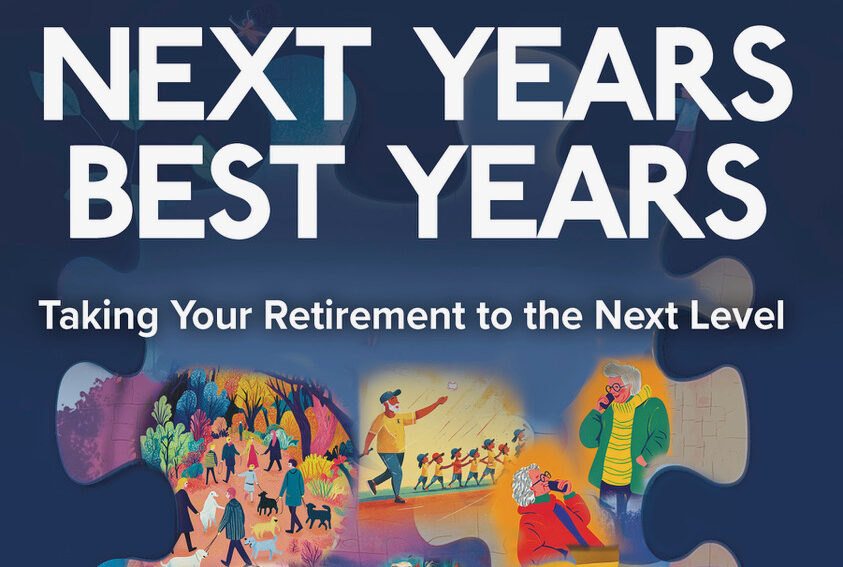 NEXT YEARS BEST YEARS

Taking Your Retirement to the Next Level